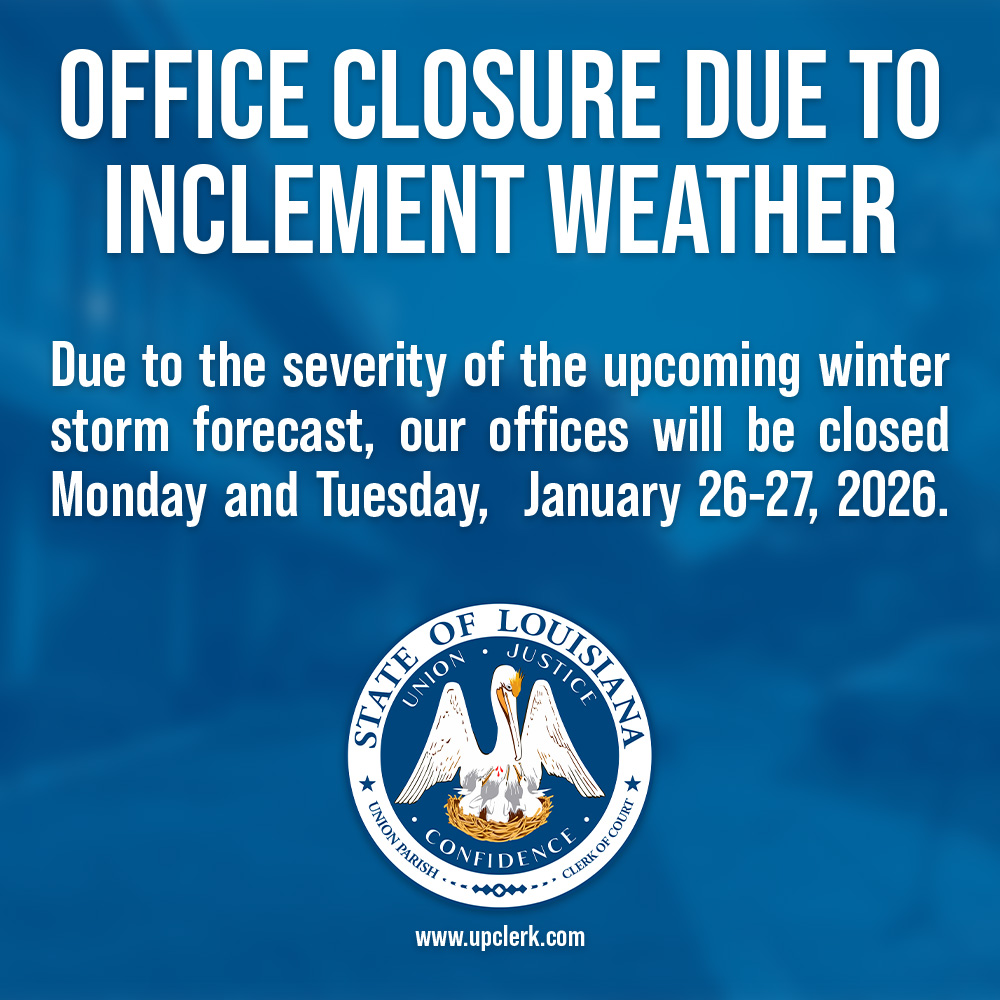 OFFICE CLOSURE DUE TO INCLEMENT WEATHER

Due to the severity of the upcoming winter storm forecast, our offices will be closed Monday and Tuesday, January 26-27, 2026.

STATE OF LOUISIANA
UNION · JUSTICE
CONFIDENCE
UNION PARISH
CLERK OF COURT

www.upclerk.com